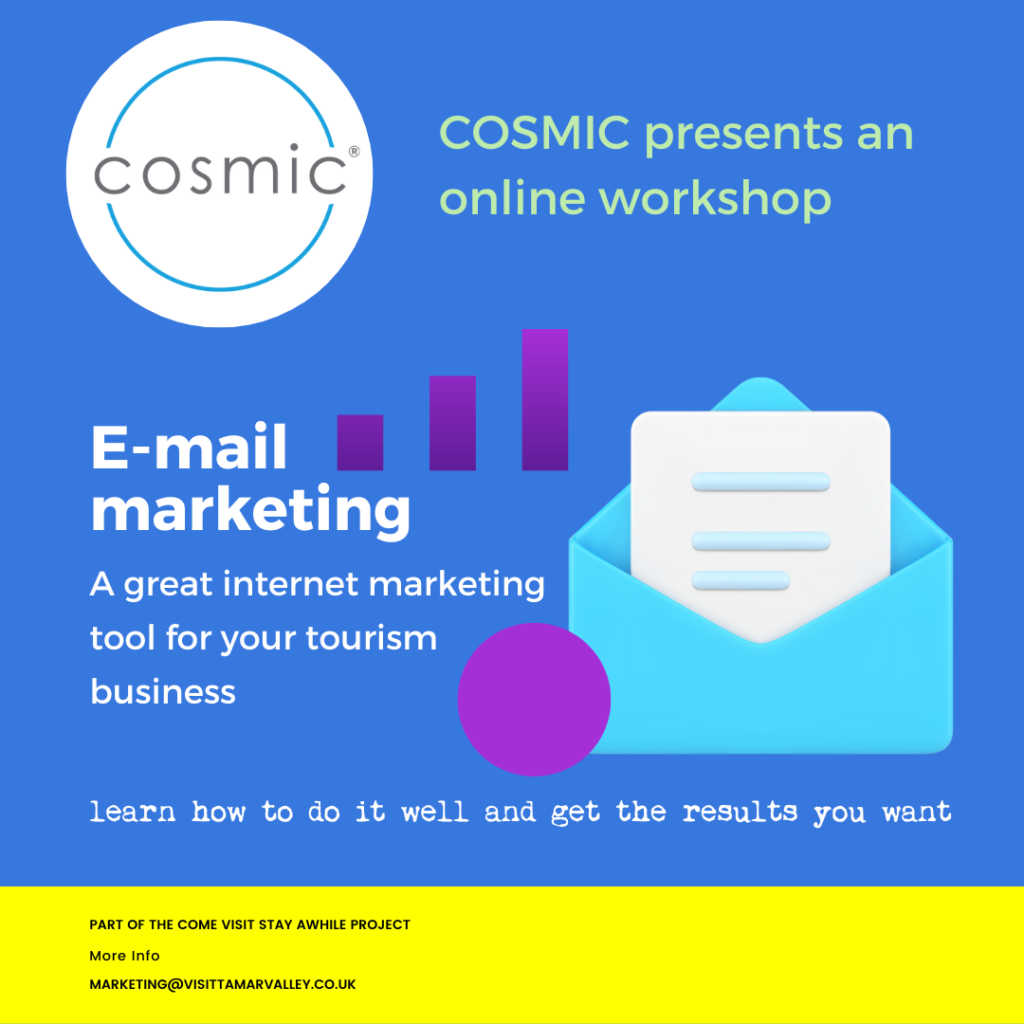 cosmic®

COSMIC presents an online workshop

E-mail marketing

A great internet marketing tool for your tourism business

learn how to do it well and get the results you want

PART OF THE COME VISIT STAY AWHILE PROJECT

More Info

MARKETING@VISITTAMARVALLEY.CO.UK